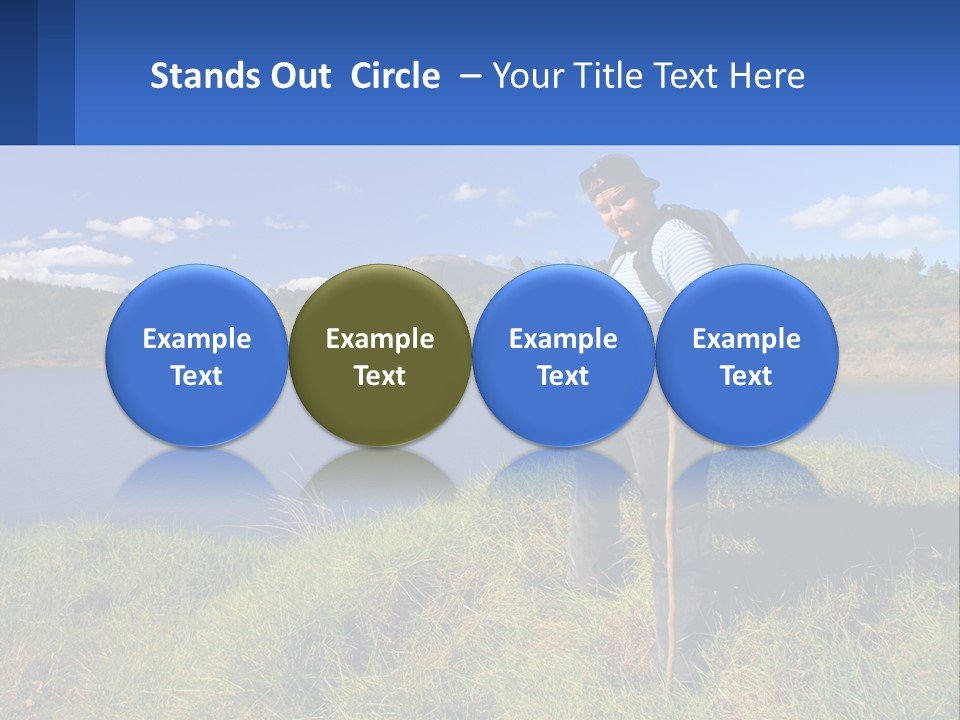 Stands Out Circle – Your Title Text Here

Example Text

Example Text

Example Text

Example Text